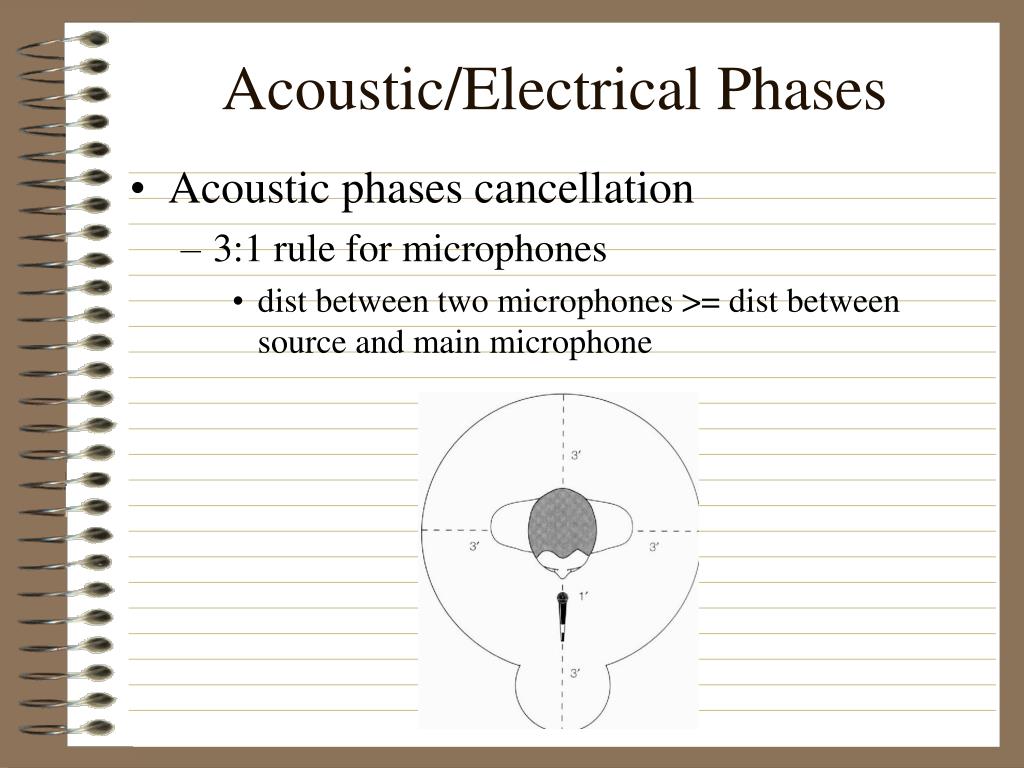 Acoustic/Electrical Phases

• Acoustic phases cancellation

– 3:1 rule for microphones

• dist between two microphones >= dist between source and main microphone

3′

3′

3′

1′

3′